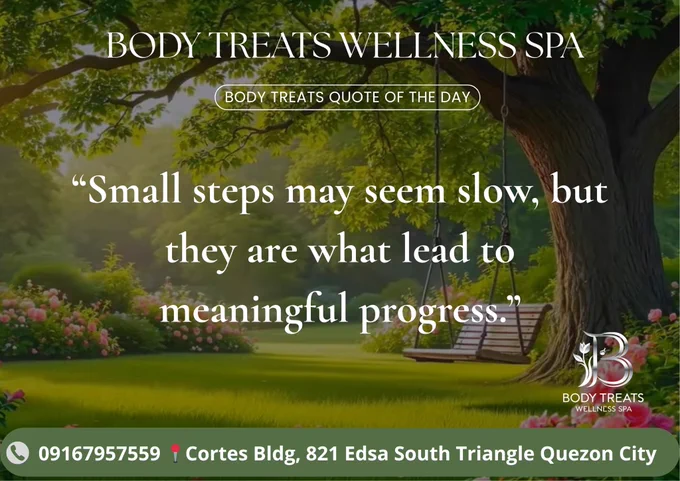 BODY TREATS WELLNESS SPA

BODY TREATS QUOTE OF THE DAY

“Small steps may seem slow, but they are what lead to meaningful progress.”

B
BODY TREATS
WELLNESS SPA

09167957559 Cortes Bldg, 821 Edsa South Triangle Quezon City